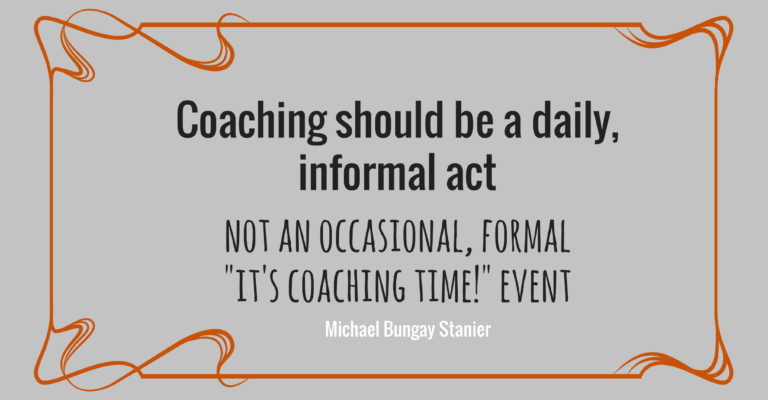 Coaching should be a daily, informal act

NOT AN OCCASIONAL, FORMAL "IT'S COACHING TIME!" EVENT

Michael Bungay Stanier